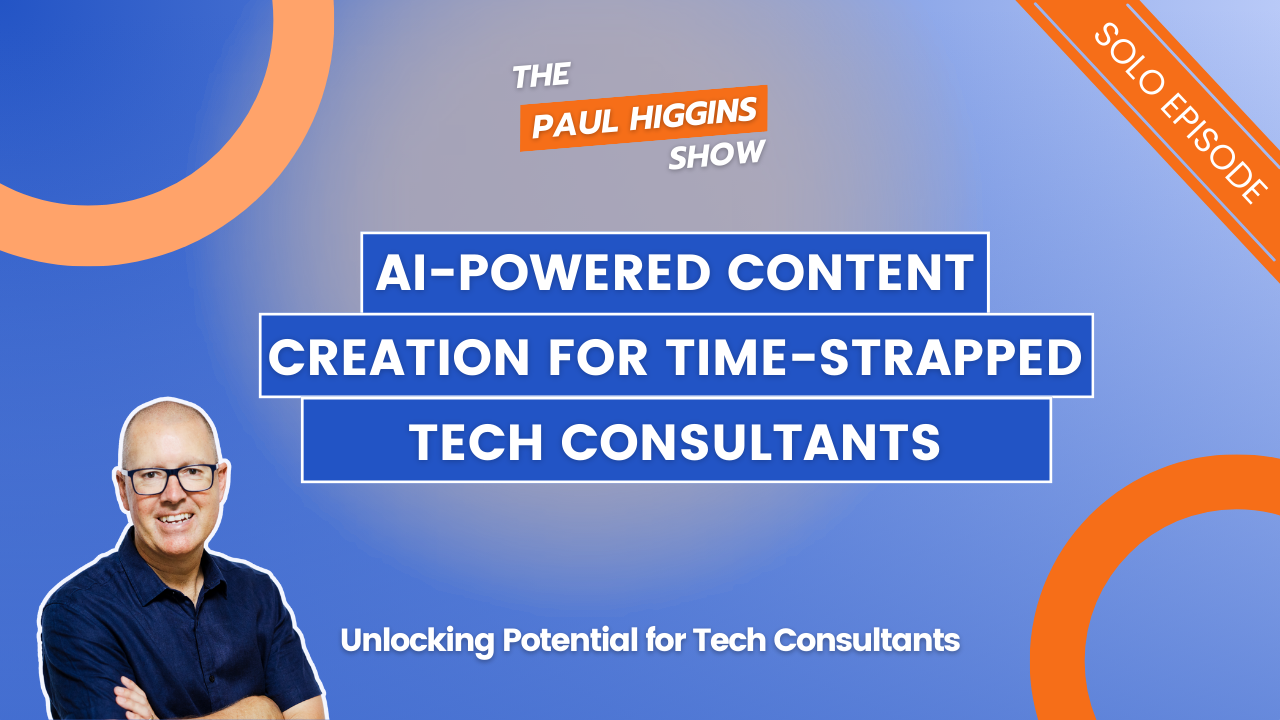 THE
PAUL HIGGINS
SHOW

SOLO EPISODE

AI-POWERED CONTENT CREATION FOR TIME-STRAPPED TECH CONSULTANTS

Unlocking Potential for Tech Consultants